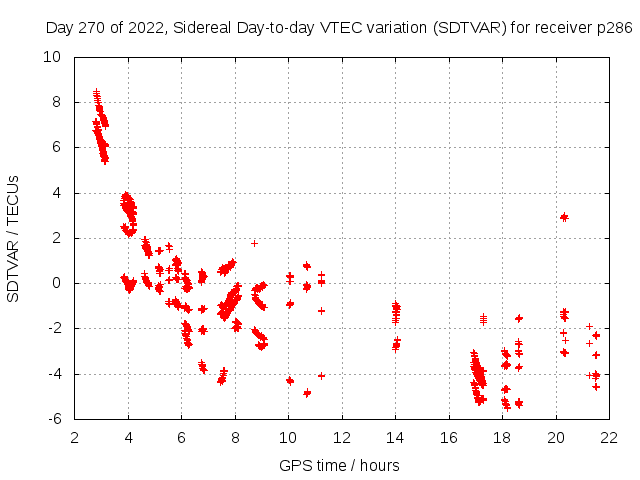 Day 270 of 2022, Sidereal Day-to-day VTEC variation (SDTVAR) for receiver p286

SDTVAR / TECUs

10
8
6
4
2
0
-2
-4
-6

2 4 6 8 10 12 14 16 18 20 22

GPS time / hours